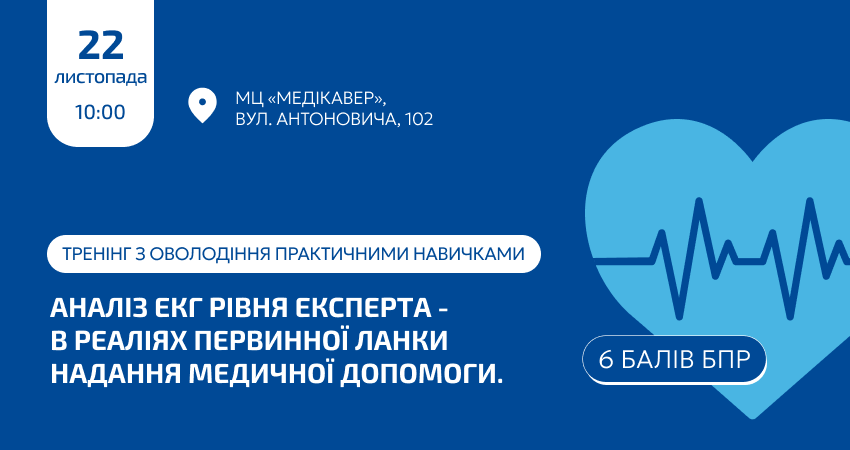 22
листопада
10:00

МЦ «МЕДІКАВЕР»,
ВУЛ. АНТОНОВИЧА, 102

ТРЕНІНГ З ОВОЛОДІННЯ ПРАКТИЧНИМИ НАВИЧКАМИ

АНАЛІЗ ЕКГ РІВНЯ ЕКСПЕРТА - В РЕАЛІЯХ ПЕРВИННОЇ ЛАНКИ НАДАННЯ МЕДИЧНОЇ ДОПОМОГИ.

6 БАЛІВ БПР